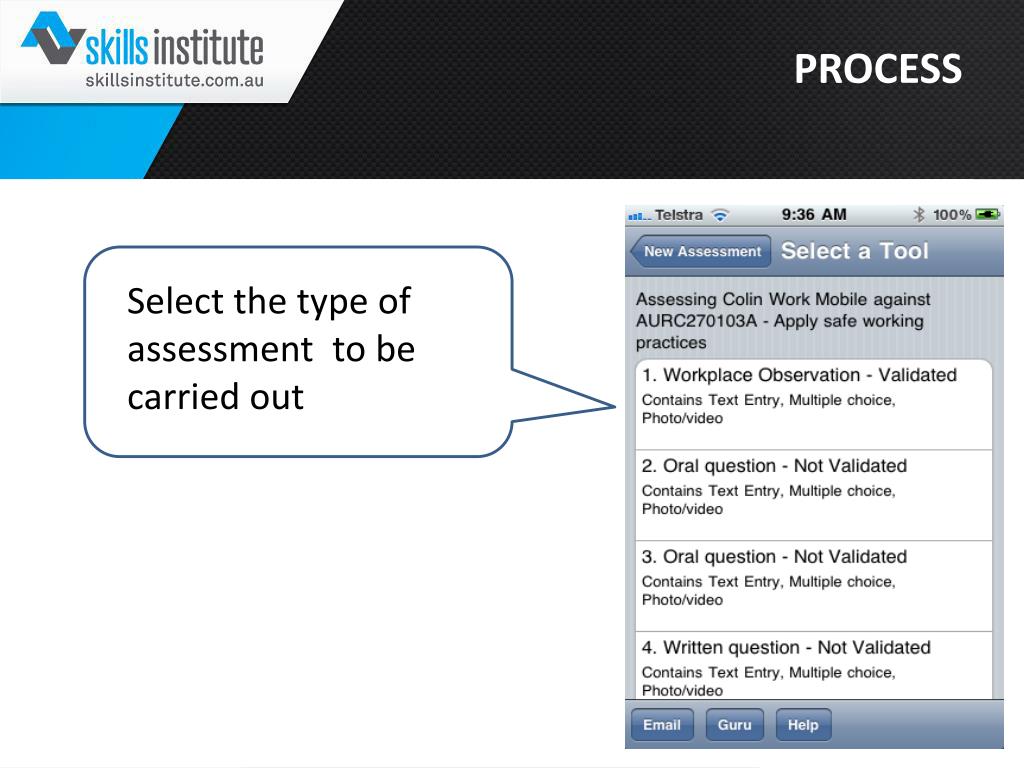 skills institute
skillsinstitute.com.au

PROCESS

Select the type of assessment to be carried out

Telstra 9:36 AM 100%

New Assessment Select a Tool

Assessing Colin Work Mobile against AURC270103A - Apply safe working practices

1. Workplace Observation - Validated
Contains Text Entry, Multiple choice, Photo/video

2. Oral question - Not Validated
Contains Text Entry, Multiple choice, Photo/video

3. Oral question - Not Validated
Contains Text Entry, Multiple choice, Photo/video

4. Written question - Not Validated
Contains Text Entry, Multiple choice, Photo/video

Email Guru Help